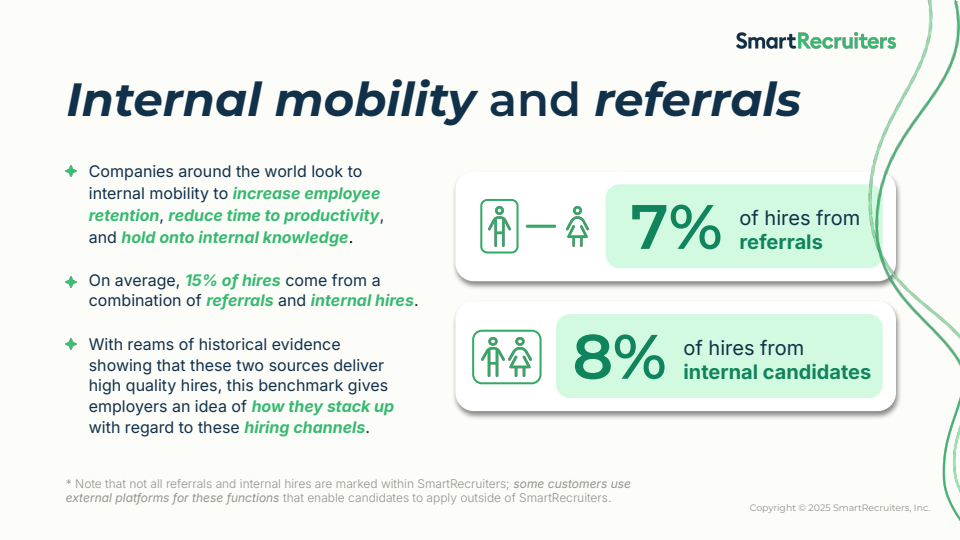 SmartRecruiters

Internal mobility and referrals

Companies around the world look to internal mobility to increase employee retention, reduce time to productivity, and hold onto internal knowledge.

On average, 15% of hires come from a combination of referrals and internal hires.

With reams of historical evidence showing that these two sources deliver high quality hires, this benchmark gives employers an idea of how they stack up with regard to these hiring channels.

7% of hires from referrals

8% of hires from internal candidates

* Note that not all referrals and internal hires are marked within SmartRecruiters; some customers use external platforms for these functions that enable candidates to apply outside of SmartRecruiters.

Copyright © 2025 SmartRecruiters, Inc.